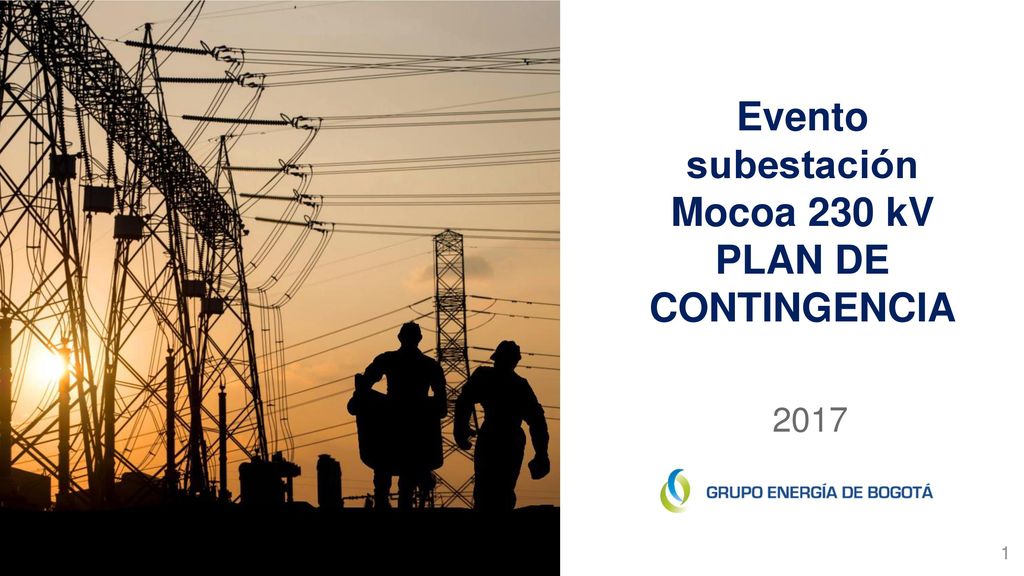 Evento subestación Mocoa 230 kV PLAN DE CONTINGENCIA

2017

GRUPO ENERGÍA DE BOGOTÁ

1